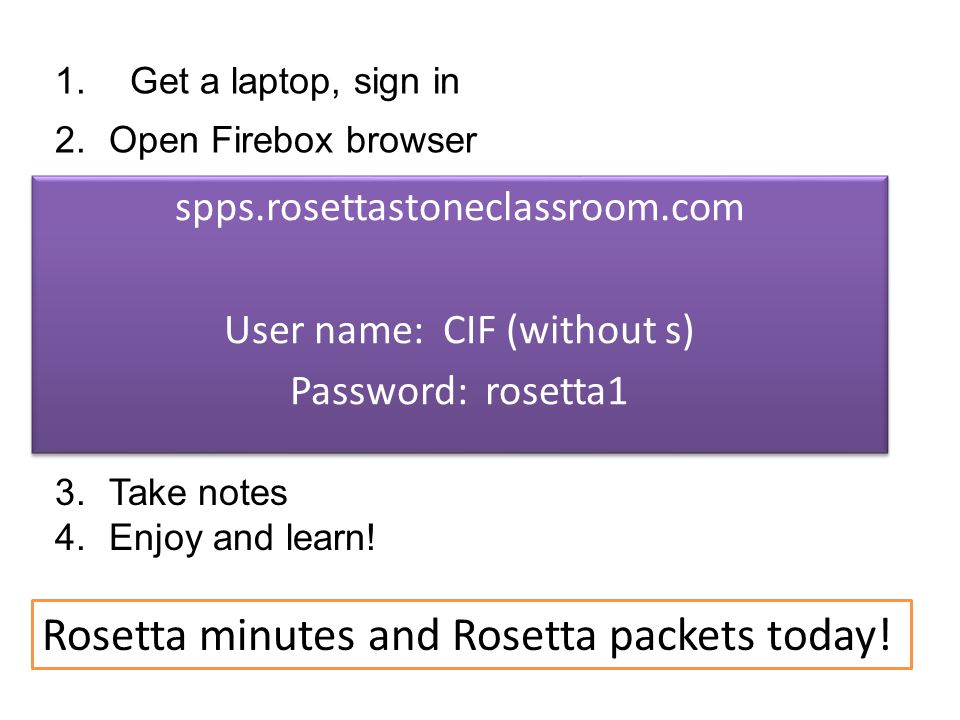 1. Get a laptop, sign in

2. Open Firebox browser

spps.rosettastoneclassroom.com

User name: CIF (without s)

Password: rosetta1

3. Take notes
4. Enjoy and learn!

Rosetta minutes and Rosetta packets today!